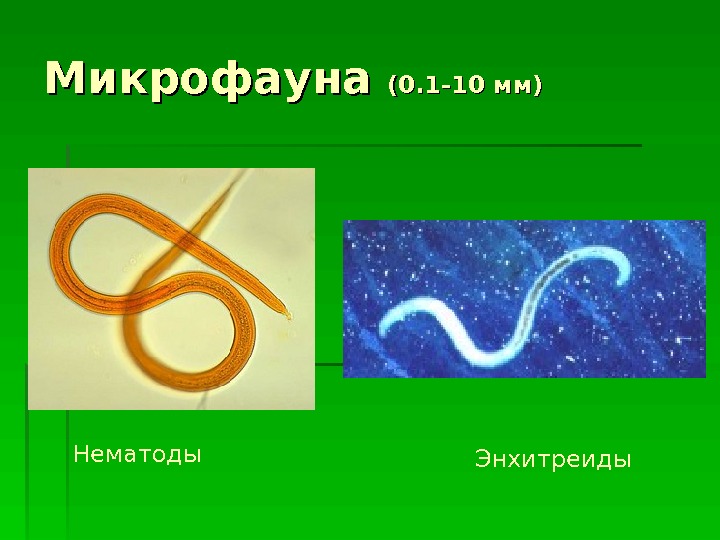 Микрофауна (0.1-10 мм)

Нематоды

Энхитреиды